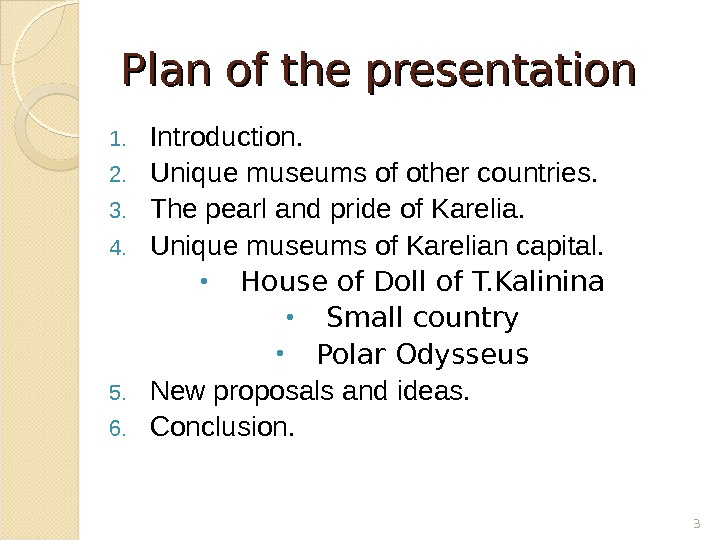 Plan of the presentation

1. Introduction.
2. Unique museums of other countries.
3. The pearl and pride of Karelia.
4. Unique museums of Karelian capital.
• House of Doll of T.Kalinina
• Small country
• Polar Odysseus
5. New proposals and ideas.
6. Conclusion.

3